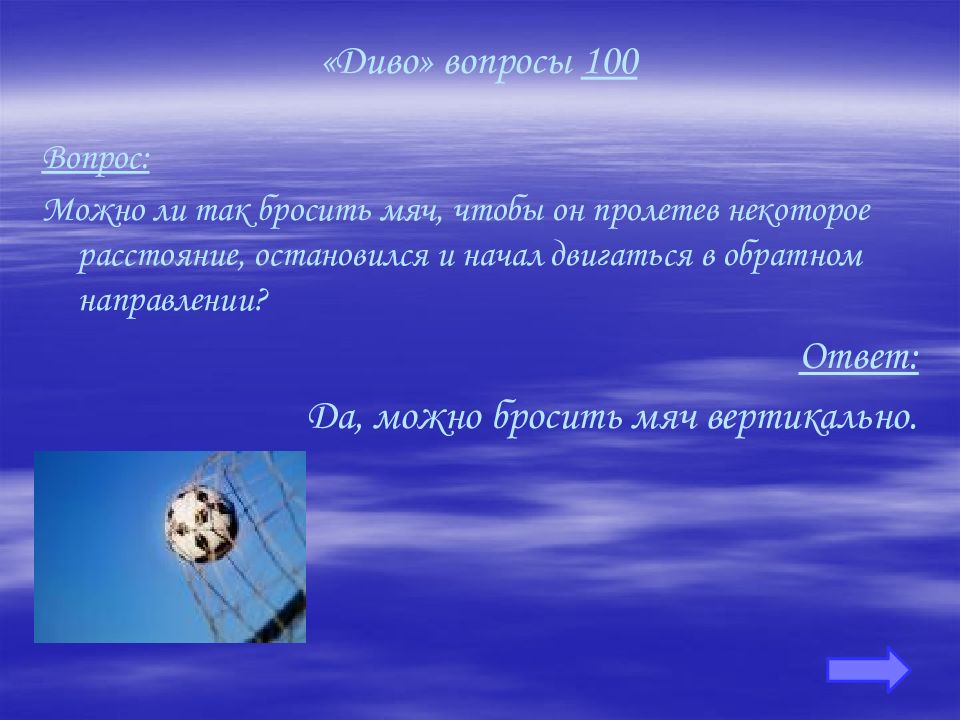 «Диво» вопросы 100

Вопрос:

Можно ли так бросить мяч, чтобы он пролетев некоторое расстояние, остановился и начал двигаться в обратном направлении?

Ответ:

Да, можно бросить мяч вертикально.